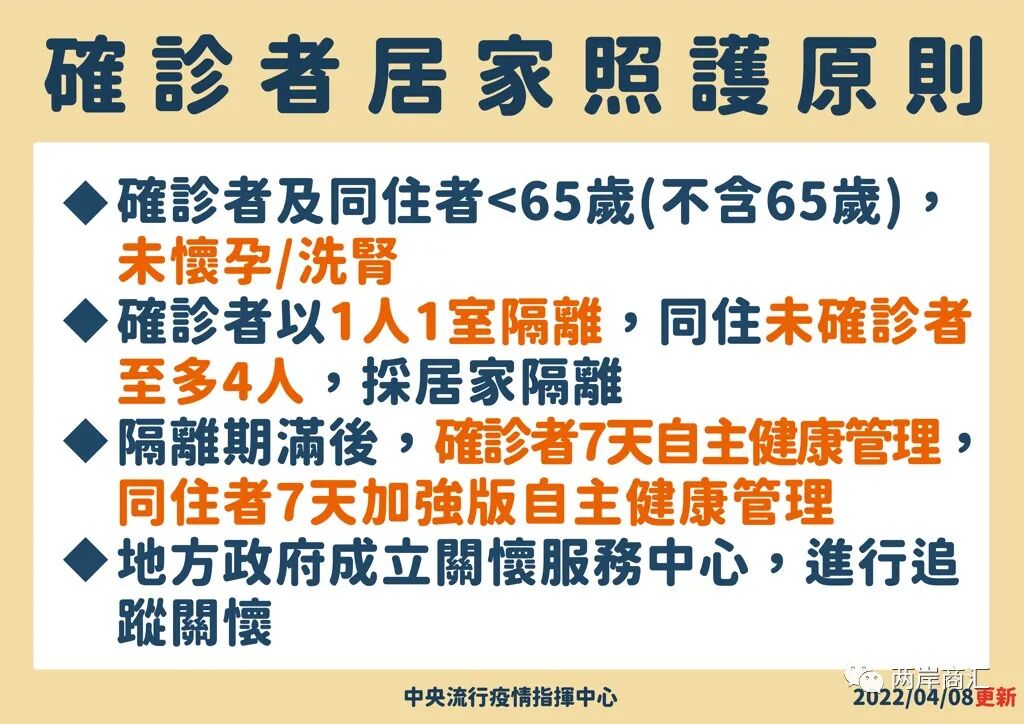 確診者居家照護原則

◆確診者及同住者<65歲(不含65歲)，未懷孕/洗腎

◆確診者以1人1室隔離，同住未確診者至多4人，採居家隔離

◆隔離期滿後，確診者7天自主健康管理，同住者7天加強版自主健康管理

◆地方政府成立關懷服務中心，進行追蹤關懷

中央流行疫情指揮中心

两岸商汇

2022/04/08更新